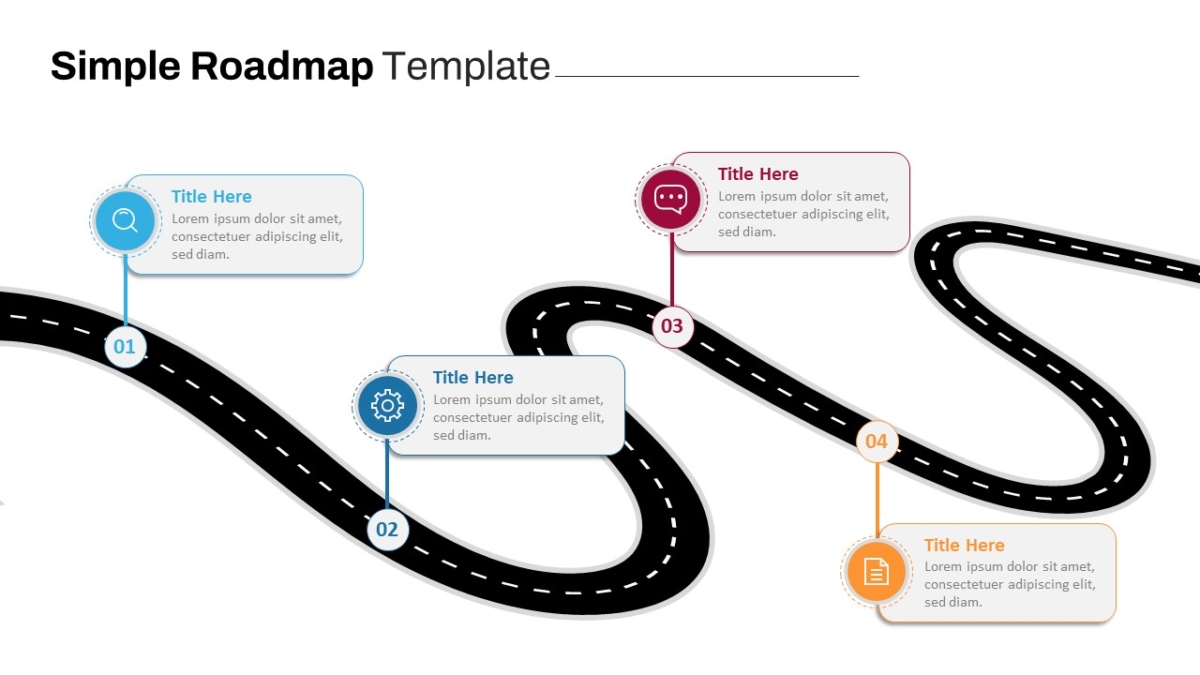 Simple Roadmap Template

Title Here
Lorem ipsum dolor sit amet, consectetuer adipiscing elit, sed diam.

01

Title Here
Lorem ipsum dolor sit amet, consectetuer adipiscing elit, sed diam.

02

Title Here
Lorem ipsum dolor sit amet, consectetuer adipiscing elit, sed diam.

03

04

Title Here
Lorem ipsum dolor sit amet, consectetuer adipiscing elit, sed diam.